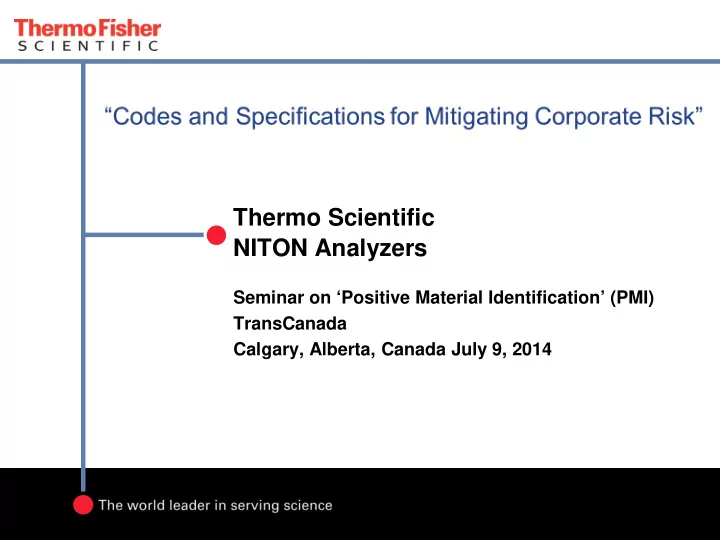 ThermoFisher
SCIENTIFIC

“Codes and Specifications for Mitigating Corporate Risk”

Thermo Scientific
NITON Analyzers

Seminar on ‘Positive Material Identification’ (PMI)
TransCanada
Calgary, Alberta, Canada July 9, 2014

The world leader in serving science